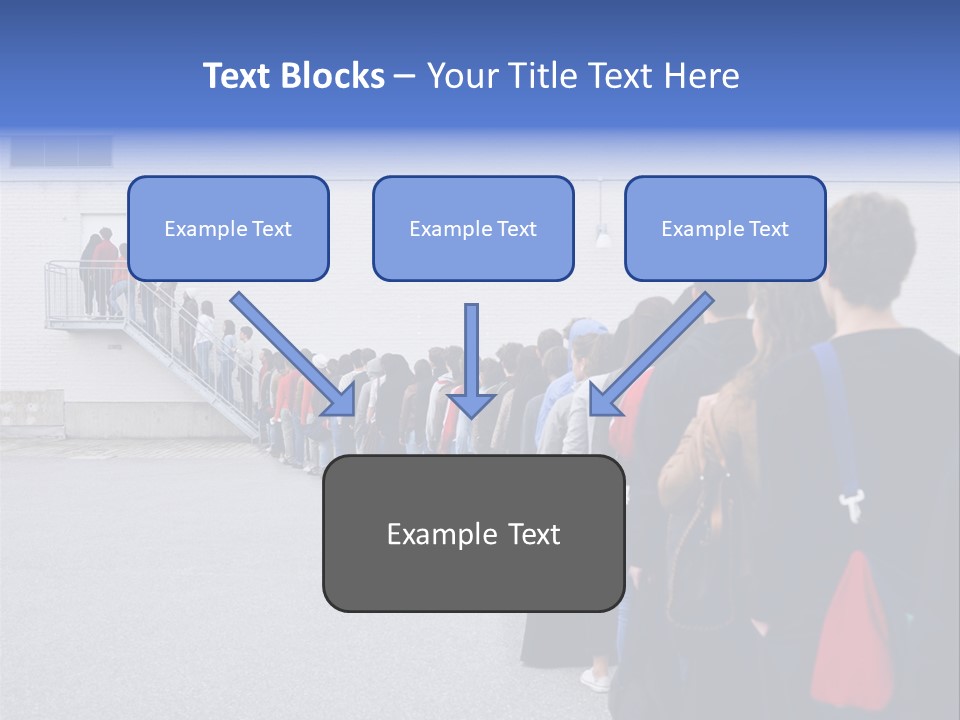 Text Blocks – Your Title Text Here

Example Text

Example Text

Example Text

Example Text